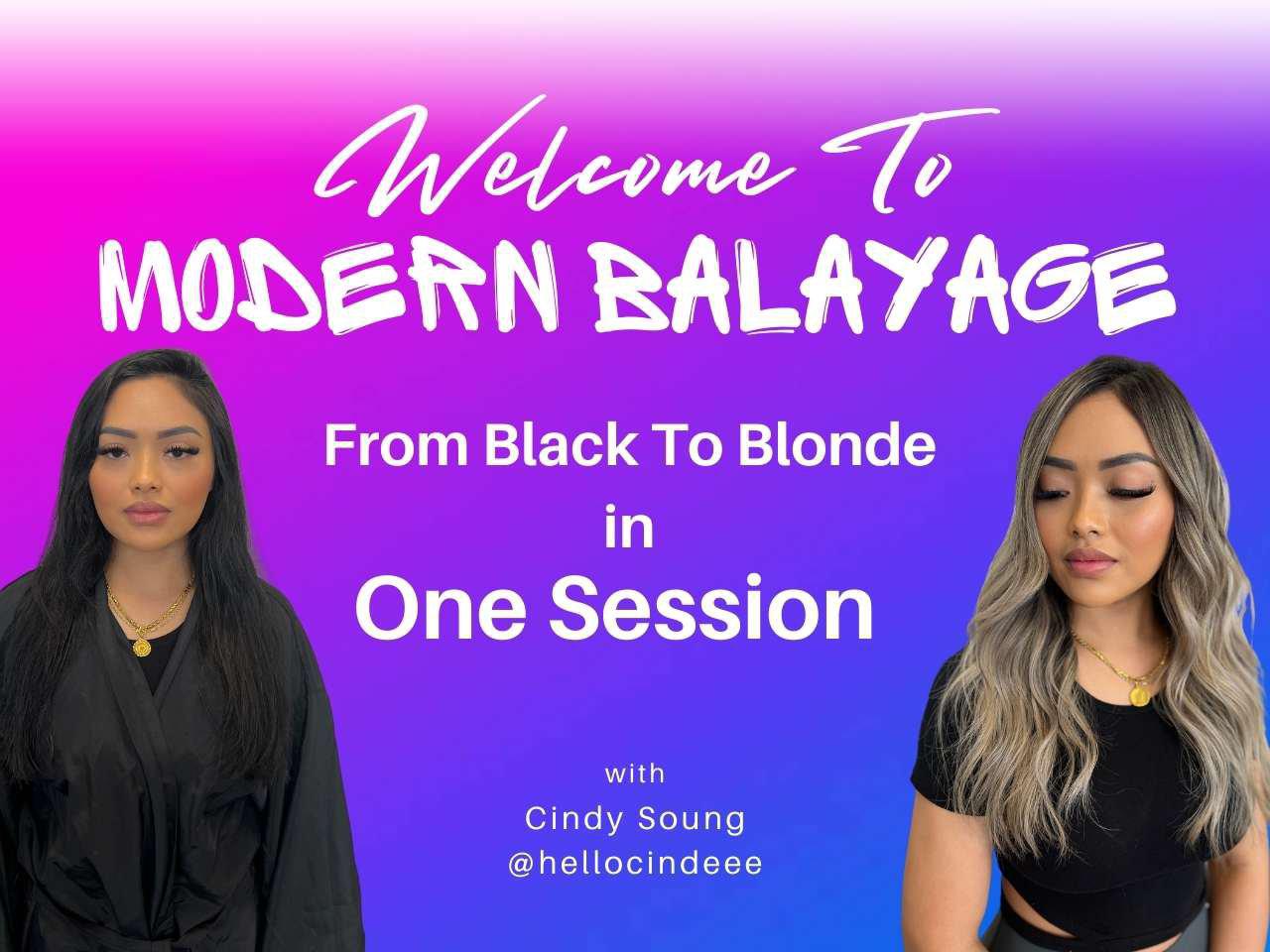 Welcome To
MODERN BALAYAGE

From Black To Blonde
in
One Session

with
Cindy Soung
@hellocindeee